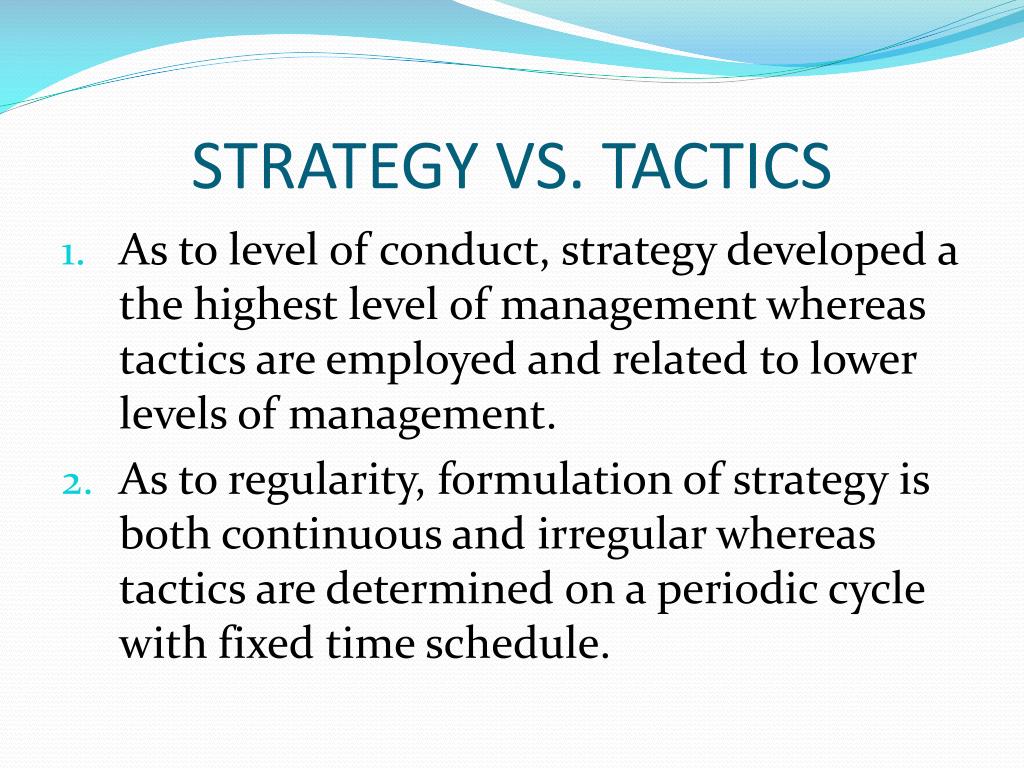 STRATEGY VS. TACTICS

1. As to level of conduct, strategy developed a the highest level of management whereas tactics are employed and related to lower levels of management.
2. As to regularity, formulation of strategy is both continuous and irregular whereas tactics are determined on a periodic cycle with fixed time schedule.